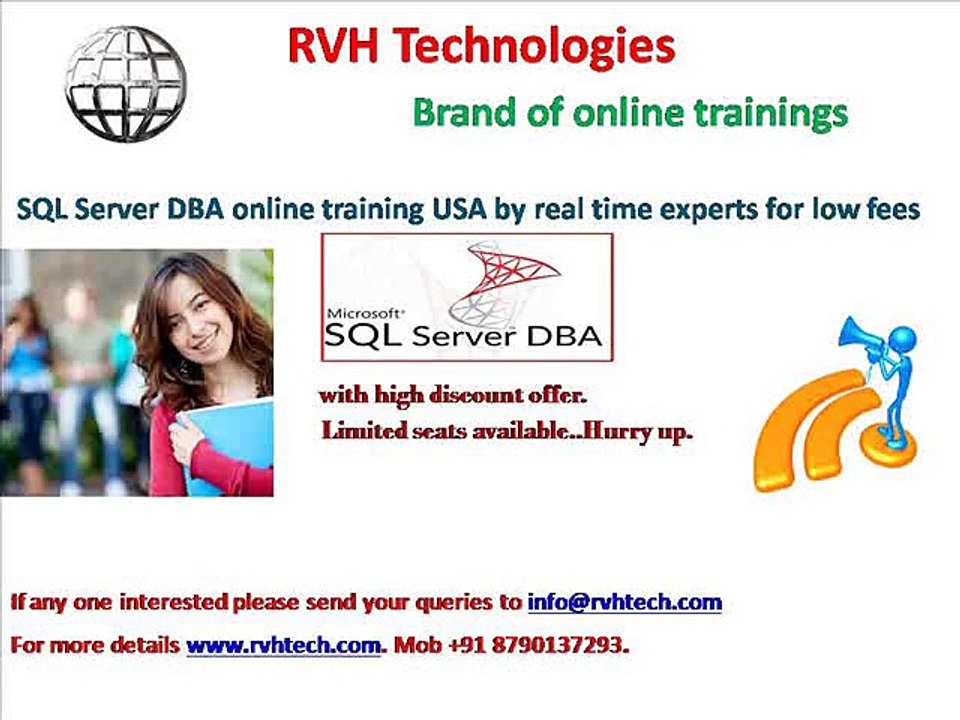 RVH Technologies

Brand of online trainings

SQL Server DBA online training USA by real time experts for low fees

Microsoft® SQL Server DBA

with high discount offer.
Limited seats available..Hurry up.

If any one interested please send your queries to info@rvhtech.com

For more details www.rvhtech.com. Mob +91 8790137293.